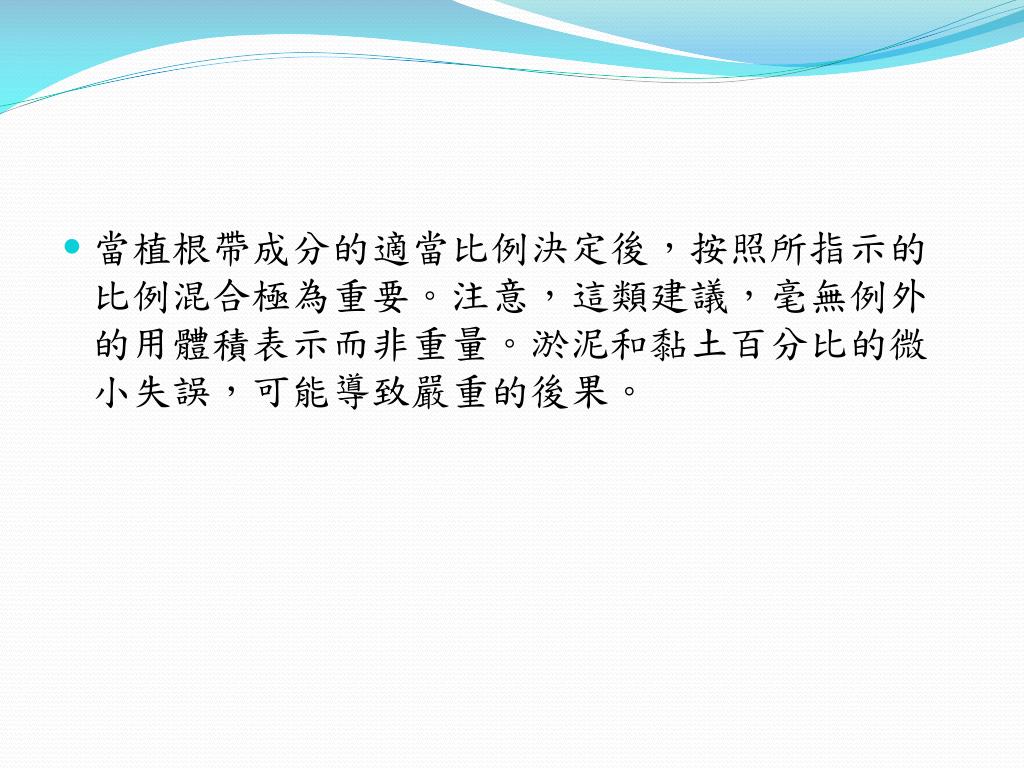 當植根帶成分的適當比例決定後，按照所指示的比例混合極為重要。注意，這類建議，毫無例外的用體積表示而非重量。淤泥和黏土百分比的微小失誤，可能導致嚴重的後果。